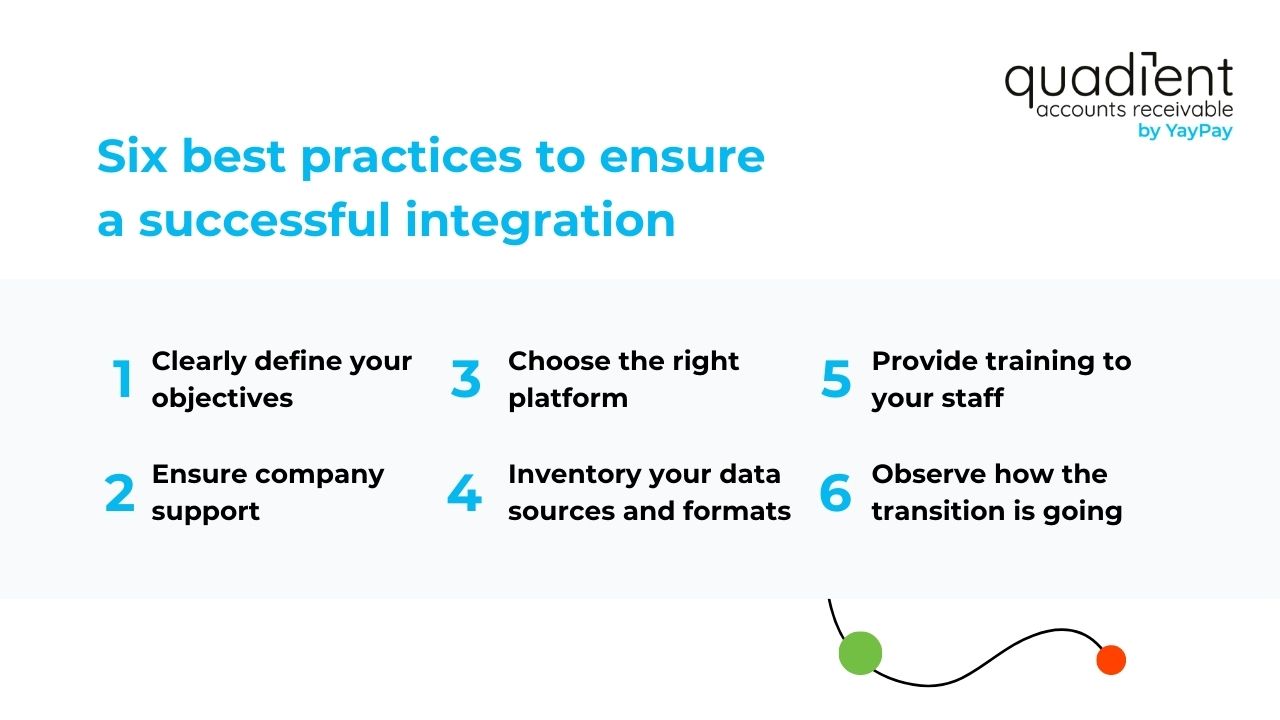 quadient
accounts receivable
by YayPay

Six best practices to ensure a successful integration

1 Clearly define your objectives

2 Ensure company support

3 Choose the right platform

4 Inventory your data sources and formats

5 Provide training to your staff

6 Observe how the transition is going